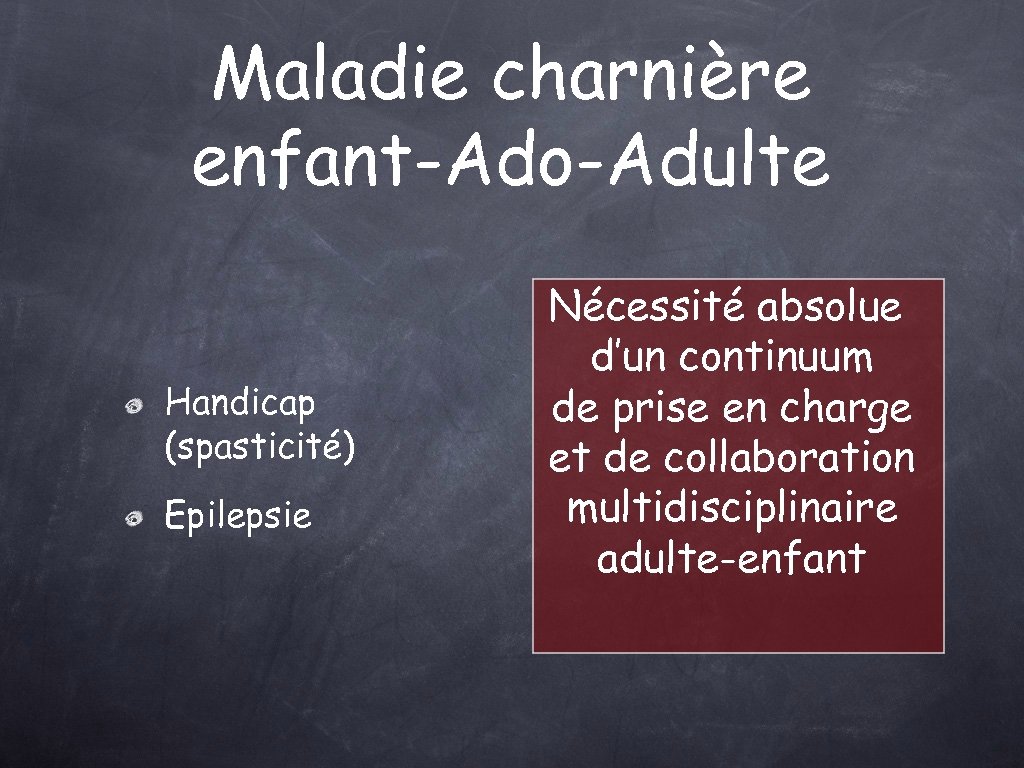 Maladie charnière enfant-Ado-Adulte

Handicap (spasticité)

Epilepsie

Nécessité absolue d'un continuum de prise en charge et de collaboration multidisciplinaire adulte-enfant